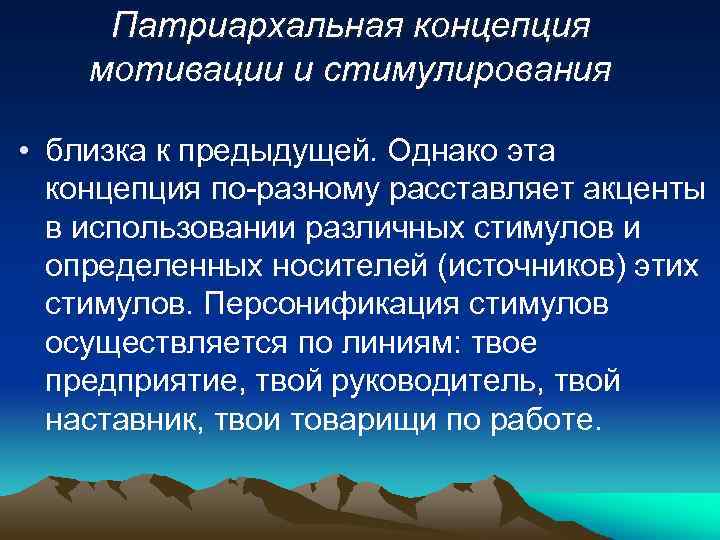 Патриархальная концепция мотивации и стимулирования

• близка к предыдущей. Однако эта концепция по-разному расставляет акценты в использовании различных стимулов и определенных носителей (источников) этих стимулов. Персонификация стимулов осуществляется по линиям: твое предприятие, твой руководитель, твой наставник, твои товарищи по работе.